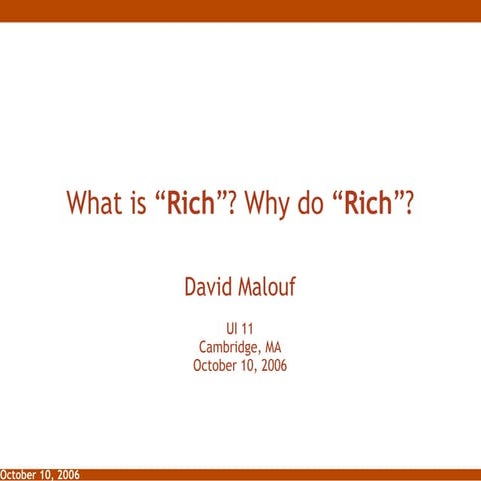 What is “Rich”? Why do “Rich”?

David Malouf

UI 11
Cambridge, MA
October 10, 2006

October 10, 2006